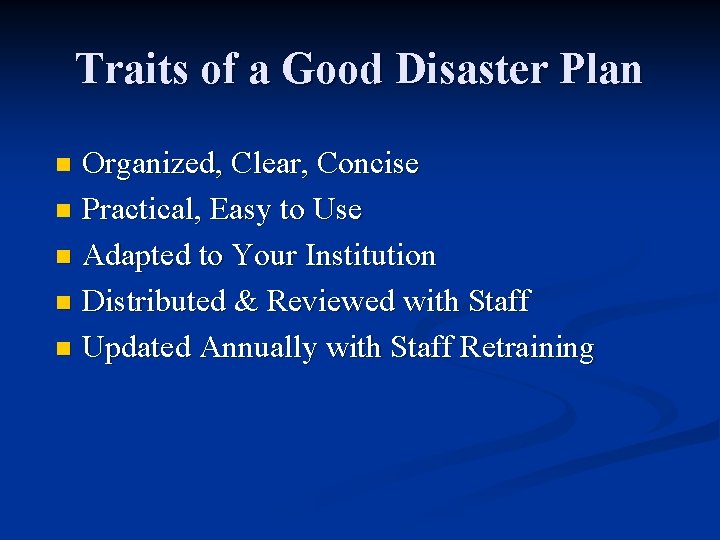 Traits of a Good Disaster Plan

- Organized, Clear, Concise
- Practical, Easy to Use
- Adapted to Your Institution
- Distributed & Reviewed with Staff
- Updated Annually with Staff Retraining